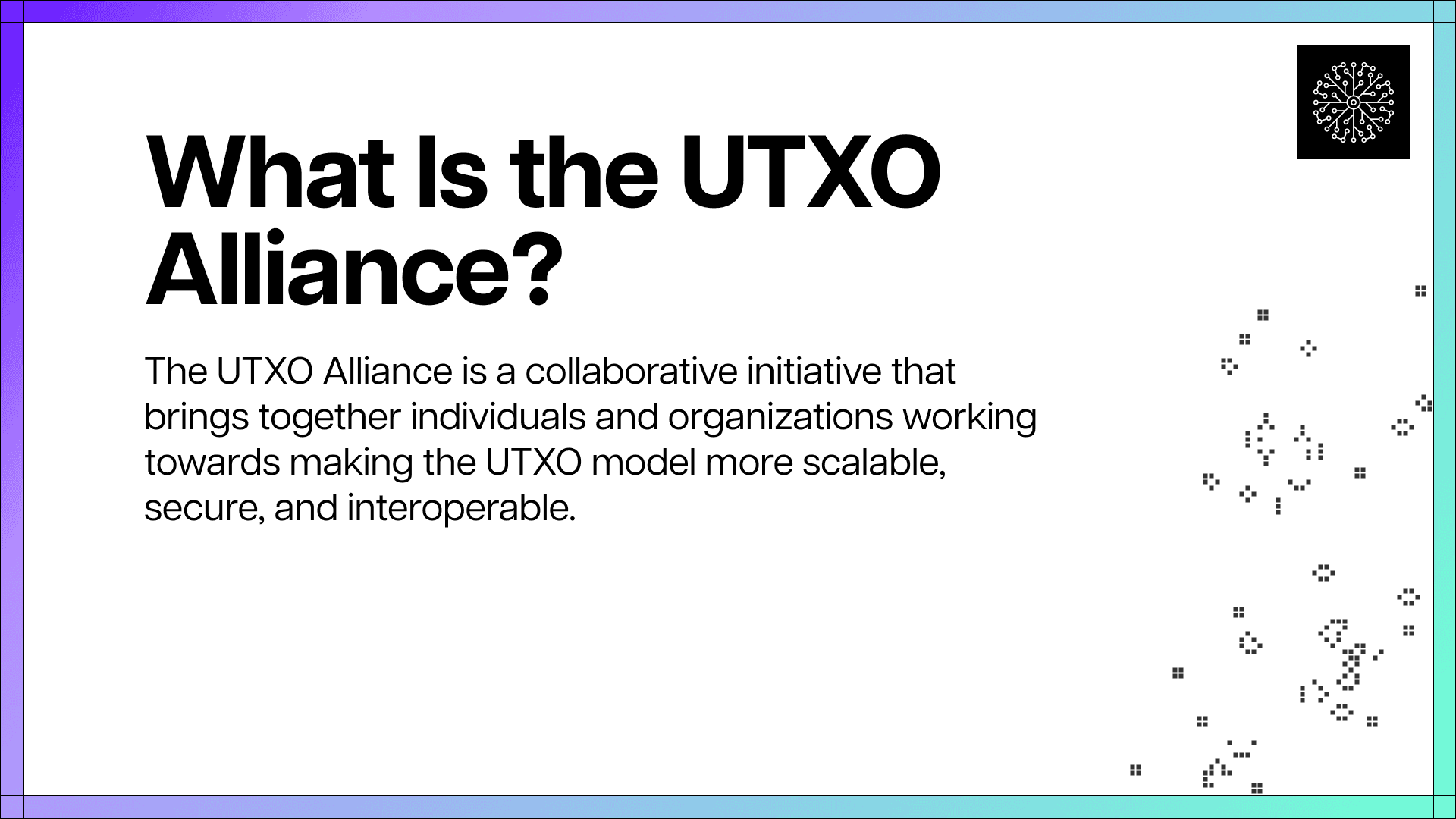 What Is the UTXO Alliance?

The UTXO Alliance is a collaborative initiative that brings together individuals and organizations working towards making the UTXO model more scalable, secure, and interoperable.